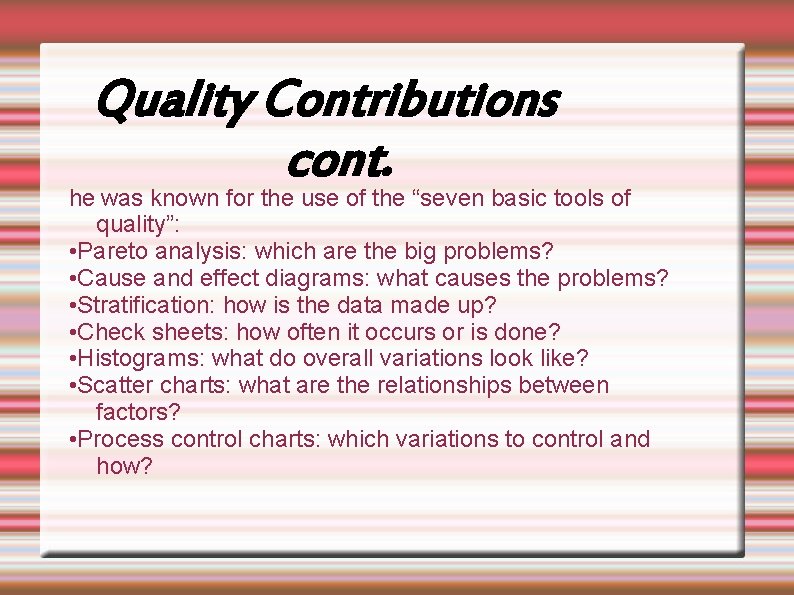 Quality Contributions cont.

he was known for the use of the “seven basic tools of quality”:

•Pareto analysis: which are the big problems?
•Cause and effect diagrams: what causes the problems?
•Stratification: how is the data made up?
•Check sheets: how often it occurs or is done?
•Histograms: what do overall variations look like?
•Scatter charts: what are the relationships between factors?
•Process control charts: which variations to control and how?